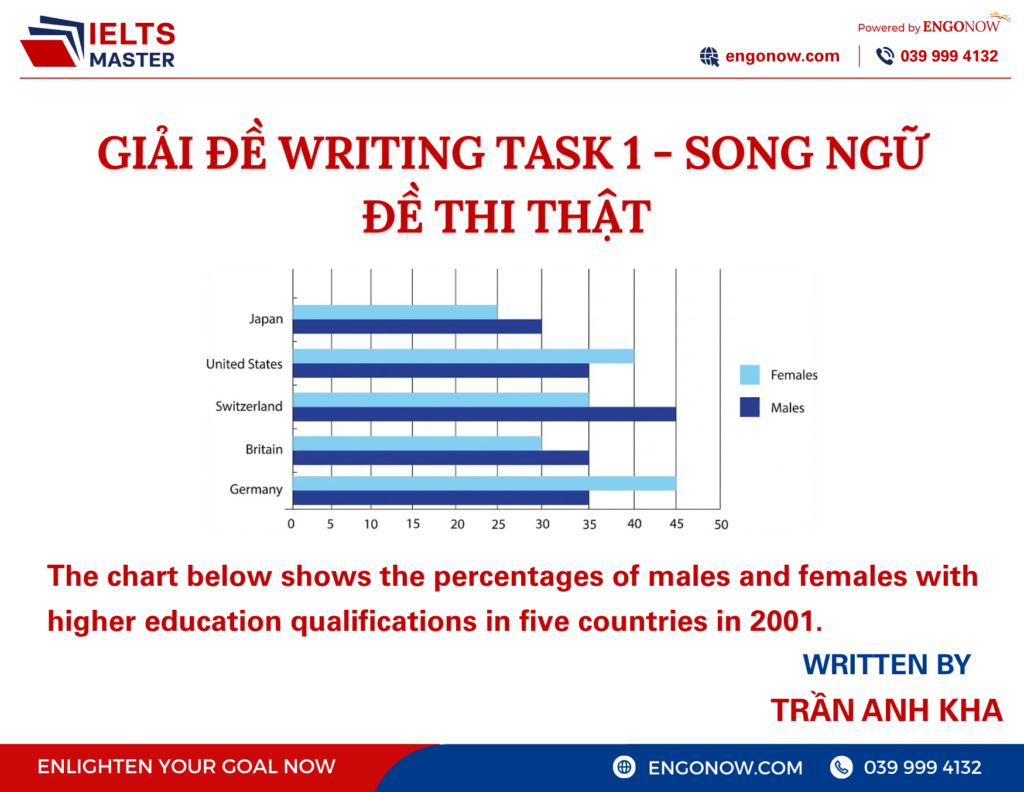 IELTS MASTER

Powered by ENGONOW

engonow.com | 039 999 4132

GIẢI ĐỀ WRITING TASK 1 - SONG NGỮ ĐỀ THI THẬT

Japan
United States
Switzerland
Britain
Germany

0 5 10 15 20 25 30 35 40 45 50

Females
Males

The chart below shows the percentages of males and females with higher education qualifications in five countries in 2001.

WRITTEN BY
TRẦN ANH KHA

ENLIGHTEN YOUR GOAL NOW

ENGONOW.COM 039 999 4132